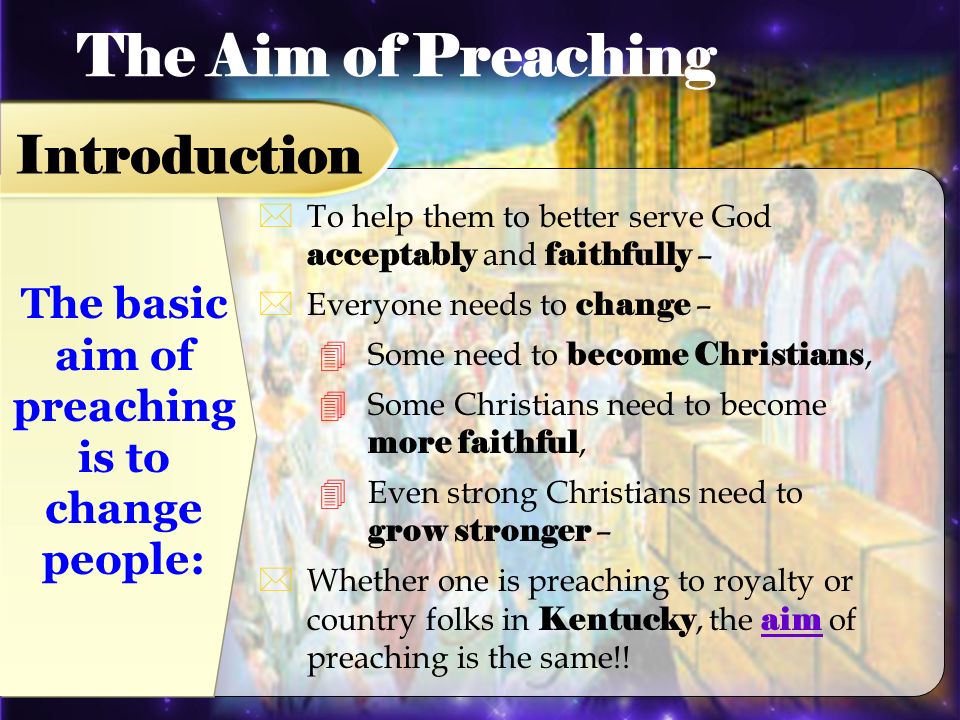 The Aim of Preaching

Introduction

The basic aim of preaching is to change people:

To help them to better serve God acceptably and faithfully –

Everyone needs to change –

Some need to become Christians,

Some Christians need to become more faithful,

Even strong Christians need to grow stronger –

Whether one is preaching to royalty or country folks in Kentucky, the aim of preaching is the same!!